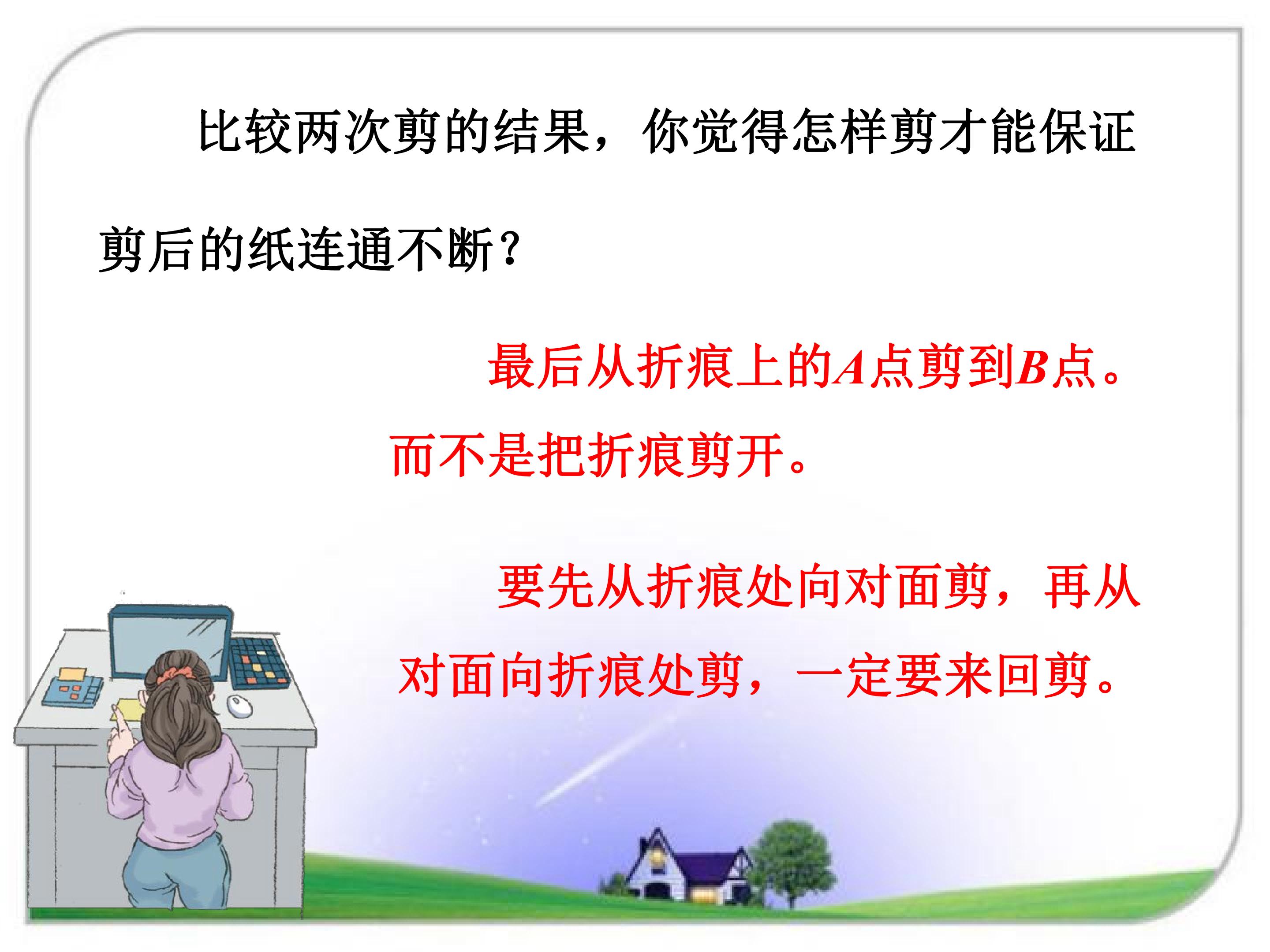 比较两次剪的结果，你觉得怎样剪才能保证剪后的纸连通不断？

最后从折痕上的$A$点剪到$B$点。而不是把折痕剪开。

要先从折痕处向对面剪，再从对面向折痕处剪，一定要来回剪。